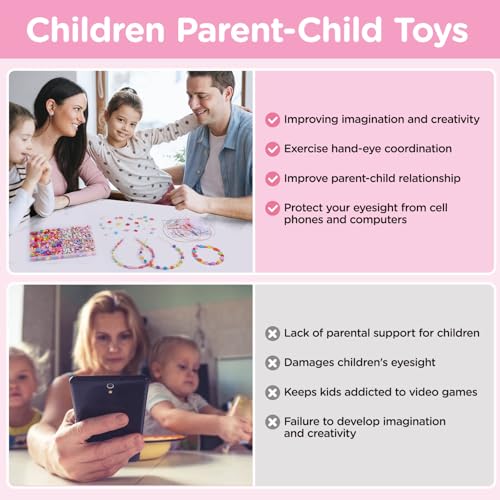 Children Parent-Child Toys

Improving imagination and creativity

Exercise hand-eye coordination

Improve parent-child relationship

Protect your eyesight from cell phones and computers

Lack of parental support for children

Damages children's eyesight

Keeps kids addicted to video games

Failure to develop imagination and creativity